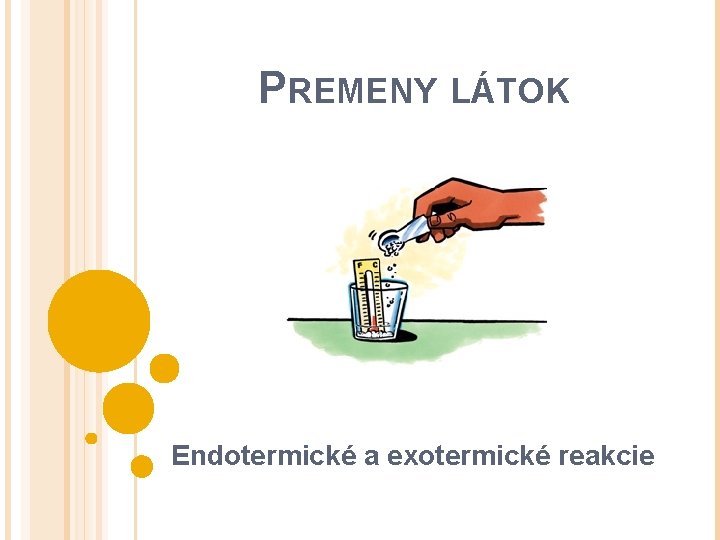 PREMENY LÁTOK

F C

Endotermické a exotermické reakcie